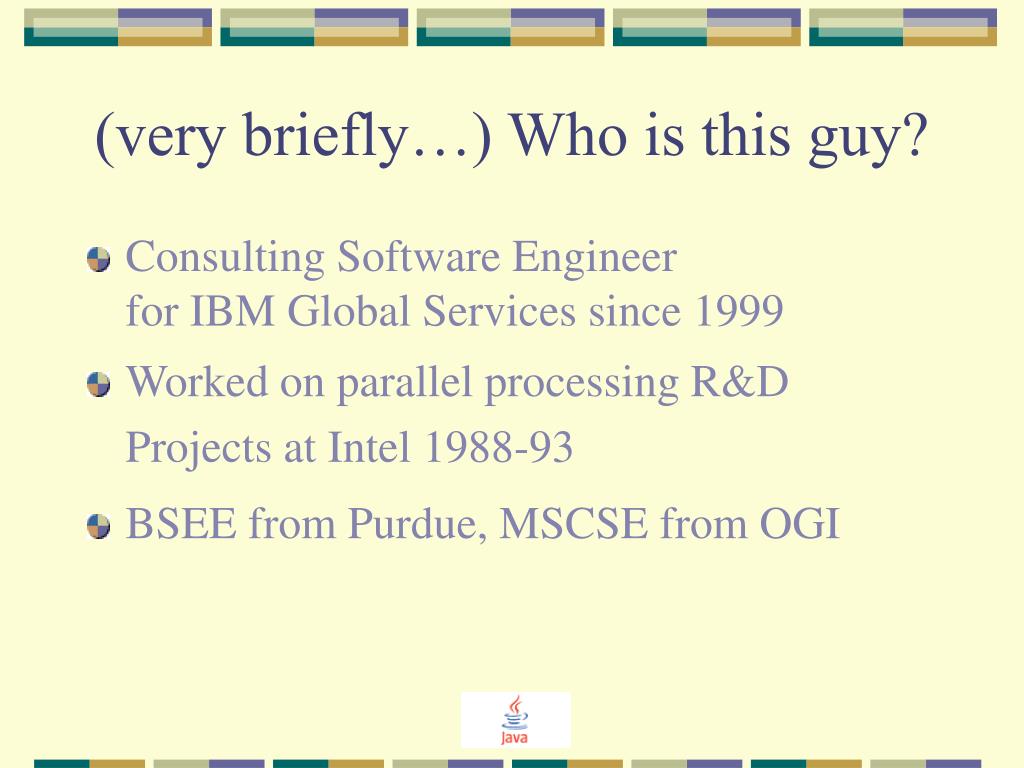 (very briefly…) Who is this guy?

Consulting Software Engineer for IBM Global Services since 1999

Worked on parallel processing R&D Projects at Intel 1988-93

BSEE from Purdue, MSCSE from OGI

Java